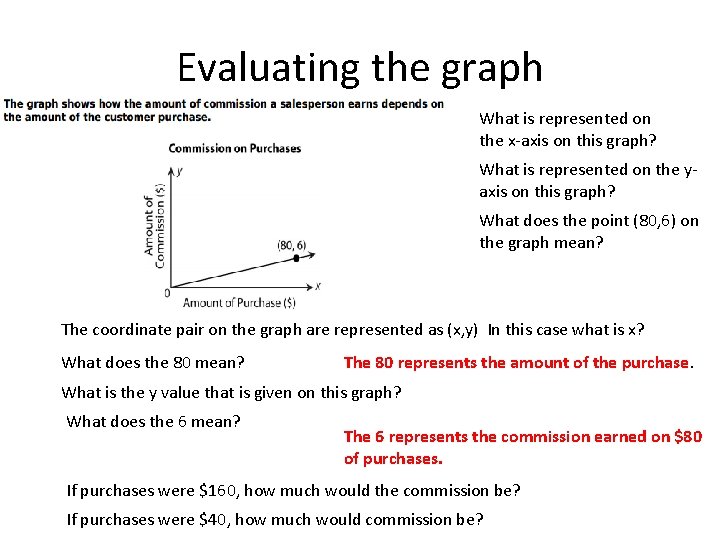 Evaluating the graph

The graph shows how the amount of commission a salesperson earns depends on the amount of the customer purchase.

Commission on Purchases

y

Amount of Commission ($)

(80, 6)

0

x

Amount of Purchase ($)

What is represented on the x-axis on this graph?

What is represented on the y-axis on this graph?

What does the point (80,6) on the graph mean?

The coordinate pair on the graph are represented as (x,y) In this case what is x?

What does the 80 mean?

The 80 represents the amount of the purchase.

What is the y value that is given on this graph?

What does the 6 mean?

The 6 represents the commission earned on $80 of purchases.

If purchases were $160, how much would the commission be?

If purchases were $40, how much would commission be?